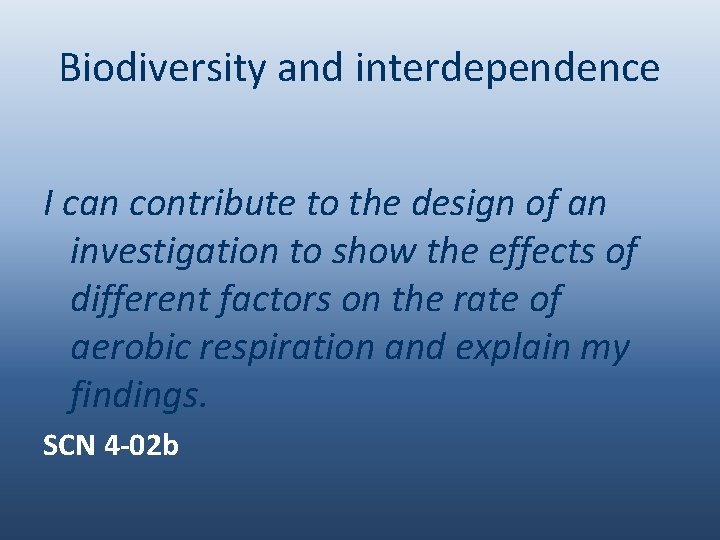 Biodiversity and interdependence

I can contribute to the design of an investigation to show the effects of different factors on the rate of aerobic respiration and explain my findings.

SCN 4-02b